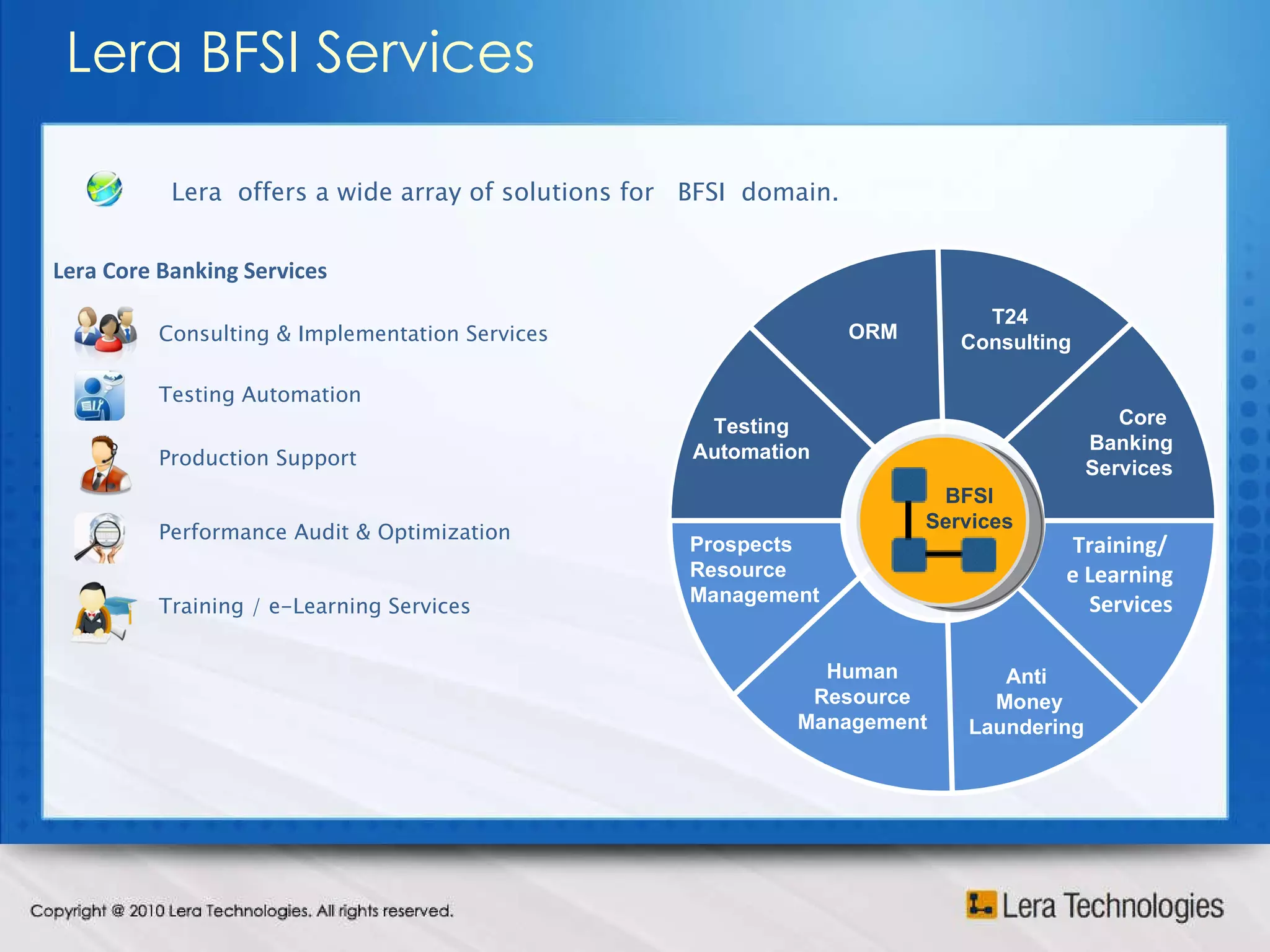 Lera BFSI Services

Lera offers a wide array of solutions for BFSI domain.

Lera Core Banking Services

Consulting & Implementation Services

Testing Automation

Production Support

Performance Audit & Optimization

Training / e-Learning Services

ORM

T24 Consulting

Core Banking Services

Training/ e Learning Services

Anti Money Laundering

Human Resource Management

Prospects Resource Management

Testing Automation

BFSI Services

Copyright @ 2010 Lera Technologies. All rights reserved.

Lera Technologies